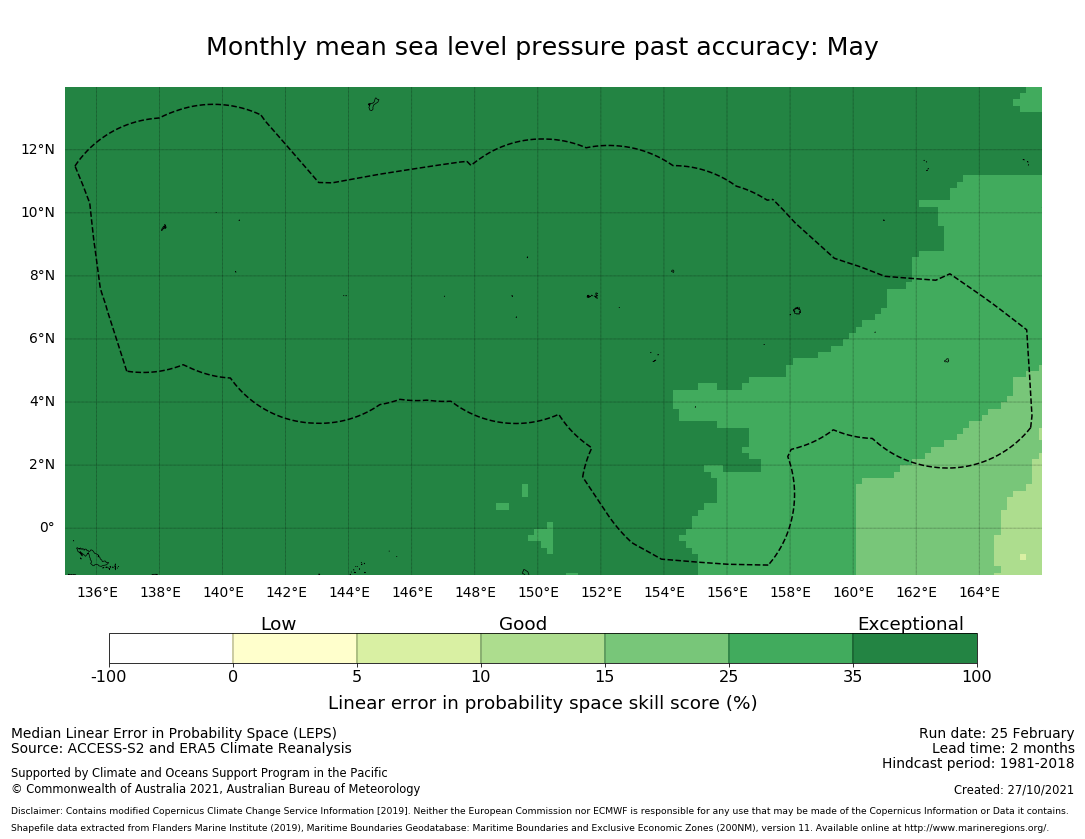 Monthly mean sea level pressure past accuracy: May

12°N
10°N
8°N
6°N
4°N
2°N
0°

136°E 138°E 140°E 142°E 144°E 146°E 148°E 150°E 152°E 154°E 156°E 158°E 160°E 162°E 164°E

Low Good Exceptional

-100 0 5 10 15 25 35 100

Linear error in probability space skill score (%)

Median Linear Error in Probability Space (LEPS)
Source: ACCESS-S2 and ERA5 Climate Reanalysis

Supported by Climate and Oceans Support Program in the Pacific
© Commonwealth of Australia 2021, Australian Bureau of Meteorology

Run date: 25 February
Lead time: 2 months
Hindcast period: 1981-2018

Created: 27/10/2021

Disclaimer: Contains modified Copernicus Climate Change Service Information [2019]. Neither the European Commission nor ECMWF is responsible for any use that may be made of the Copernicus Information or Data it contains.
Shapefile data extracted from Flanders Marine Institute (2019), Maritime Boundaries Geodatabase: Maritime Boundaries and Exclusive Economic Zones (200NM), version 11. Available online at http://www.marineregions.org/.